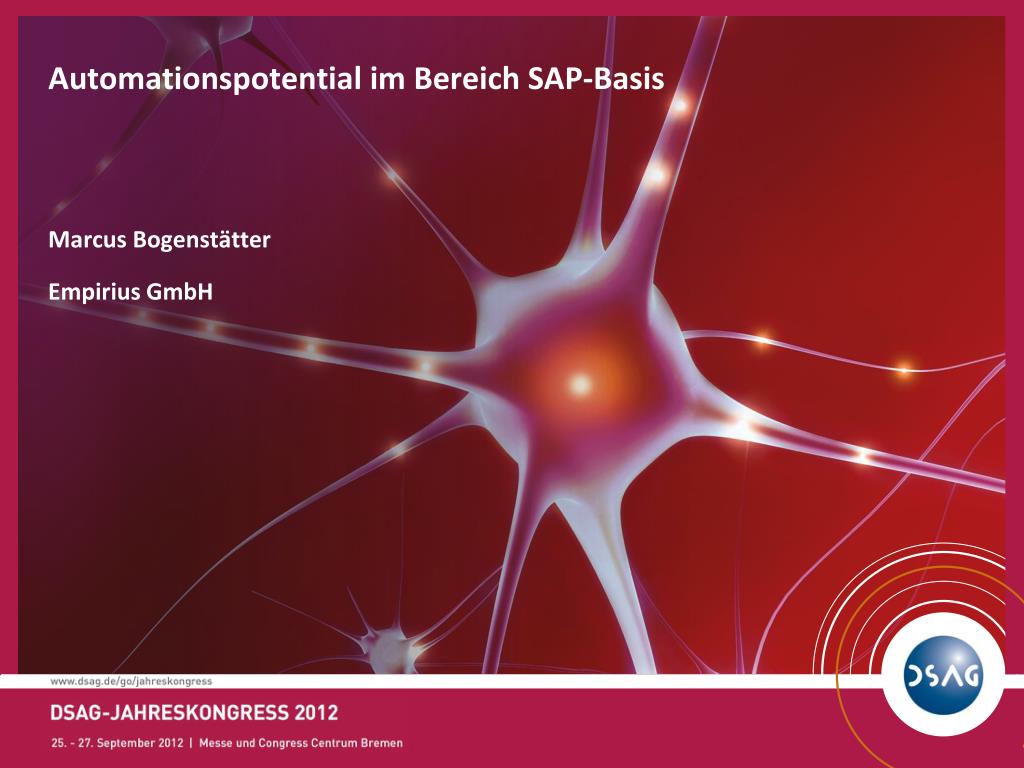 Automationspotential im Bereich SAP-Basis

Marcus Bogenstätter

Empirius GmbH

www.dsag.de/go/jahreskongress

DSAG-JAHRESKONGRESS 2012

25. - 27. September 2012 | Messe und Congress Centrum Bremen

DSAG